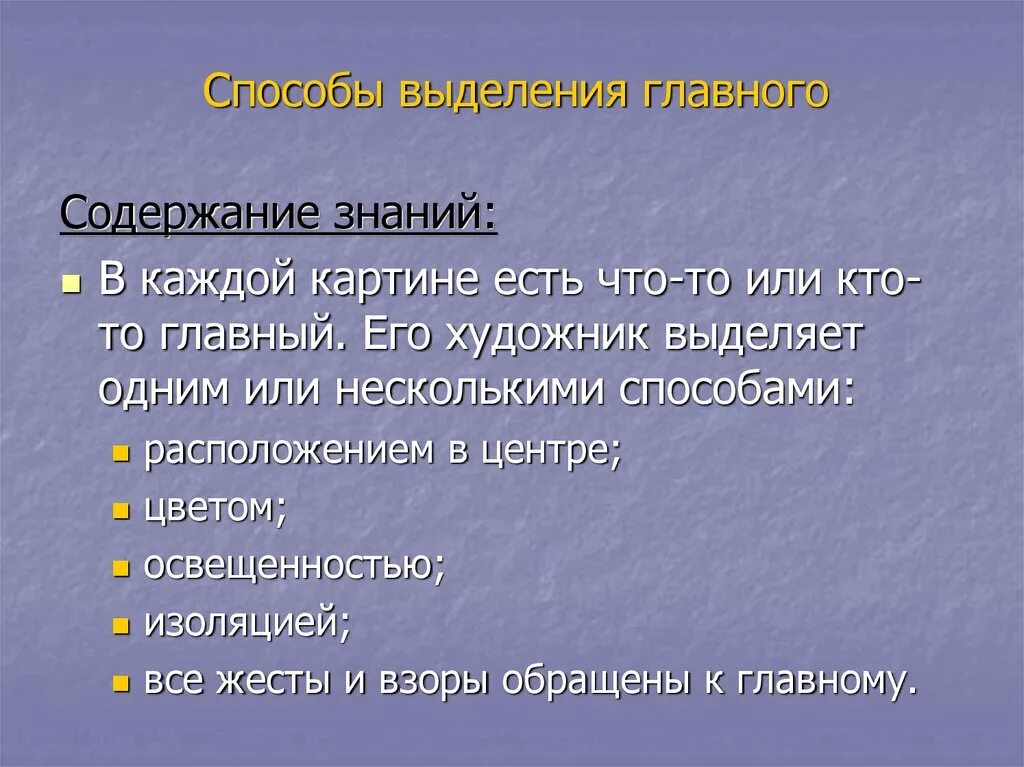 Способы выделения главного

Содержание знаний:

- В каждой картине есть что-то или кто-то главный. Его художник выделяет одним или несколькими способами:
  - расположением в центре;
  - цветом;
  - освещенностью;
  - изоляцией;
  - все жесты и взоры обращены к главному.